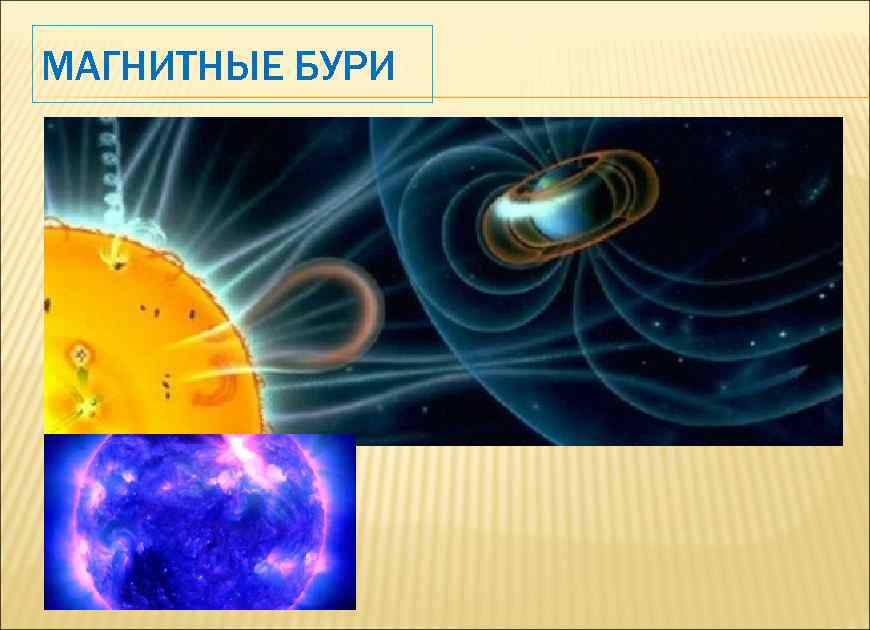 МАГНИТНЫЕ БУРИ